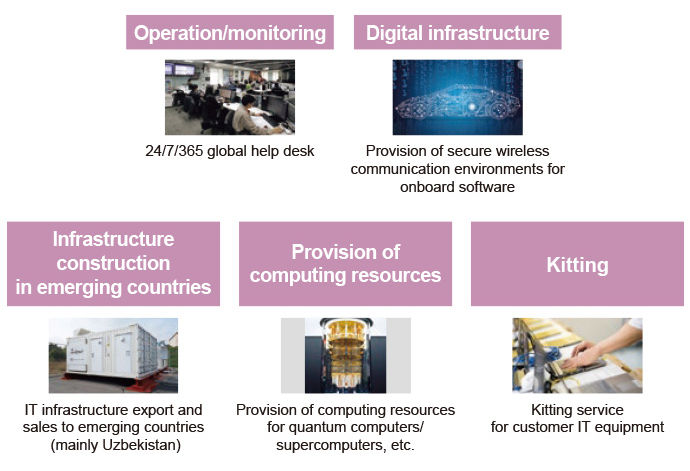 Operation/monitoring

24/7/365 global help desk

Digital infrastructure

Provision of secure wireless communication environments for onboard software

Infrastructure construction in emerging countries

IT infrastructure export and sales to emerging countries (mainly Uzbekistan)

Provision of computing resources

Provision of computing resources for quantum computers/ supercomputers, etc.

Kitting

Kitting service for customer IT equipment